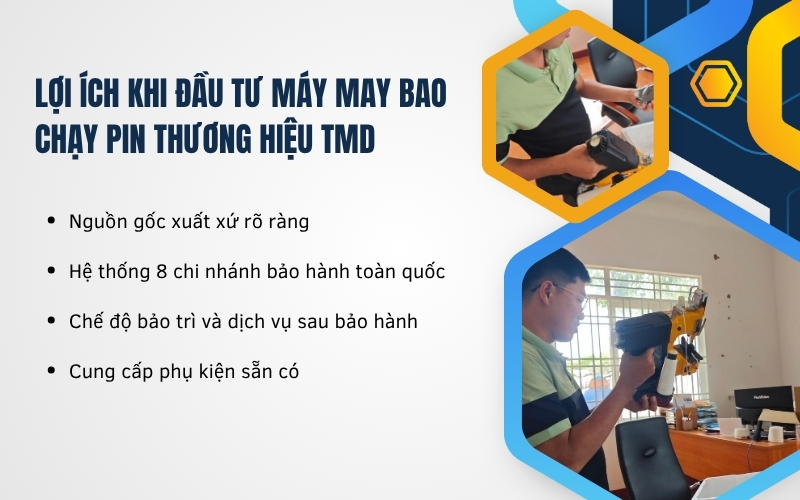 LỢI ÍCH KHI ĐẦU TƯ MÁY MAY BAO CHẠY PIN THƯƠNG HIỆU TMD

• Nguồn gốc xuất xứ rõ ràng

• Hệ thống 8 chi nhánh bảo hành toàn quốc

• Chế độ bảo trì và dịch vụ sau bảo hành

• Cung cấp phụ kiện sẵn có